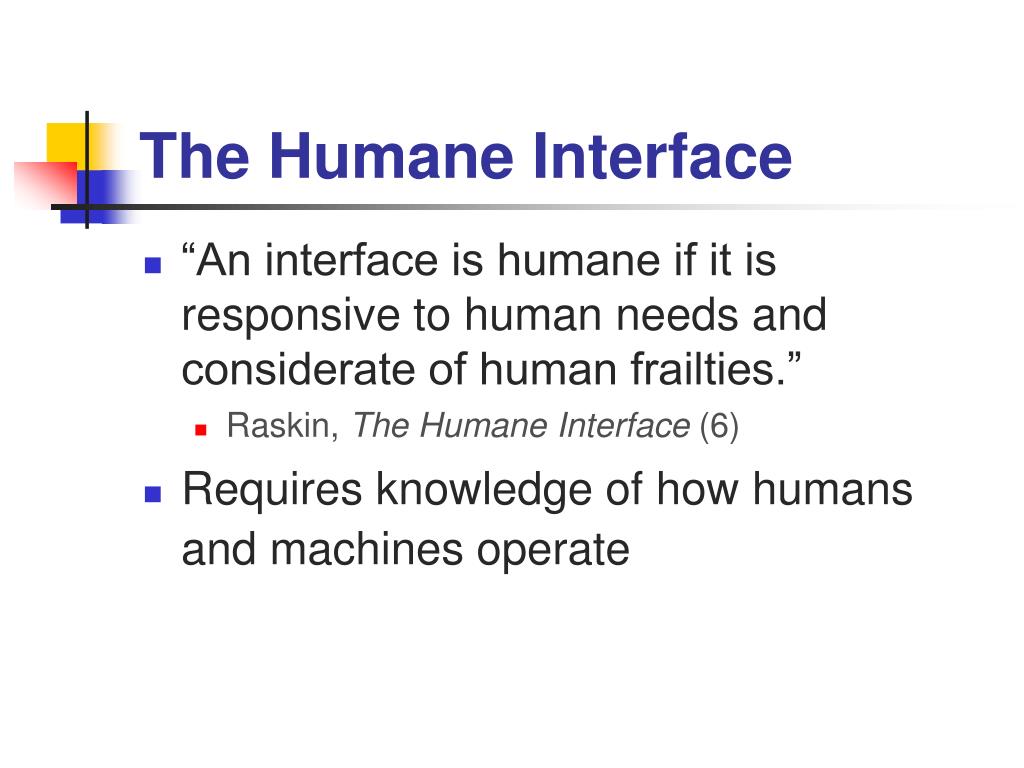 The Humane Interface

“An interface is humane if it is responsive to human needs and considerate of human frailties.”

Raskin, The Humane Interface (6)

Requires knowledge of how humans and machines operate